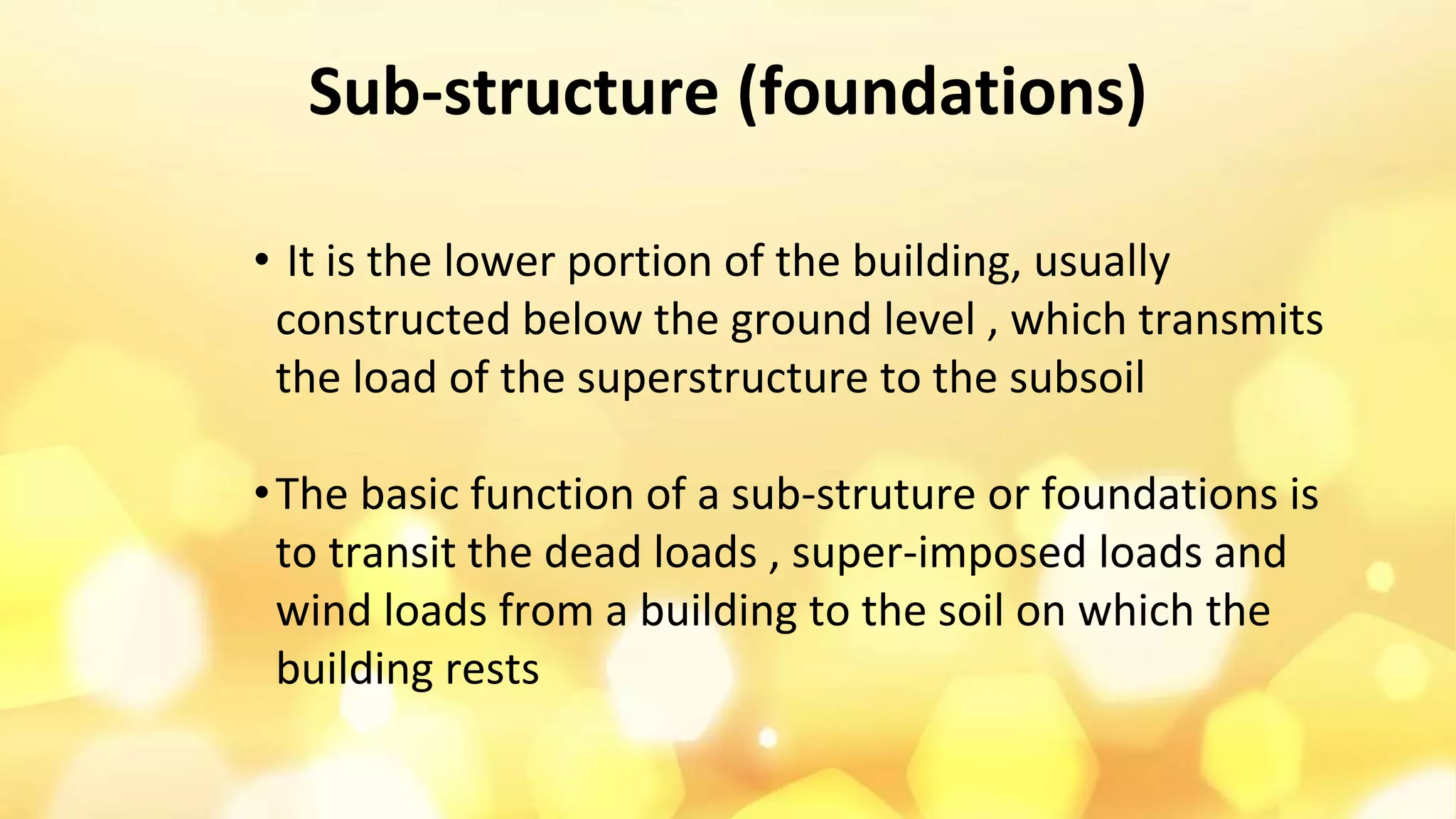 Sub-structure (foundations)

• It is the lower portion of the building, usually constructed below the ground level , which transmits the load of the superstructure to the subsoil

• The basic function of a sub-struture or foundations is to transit the dead loads , super-imposed loads and wind loads from a building to the soil on which the building rests